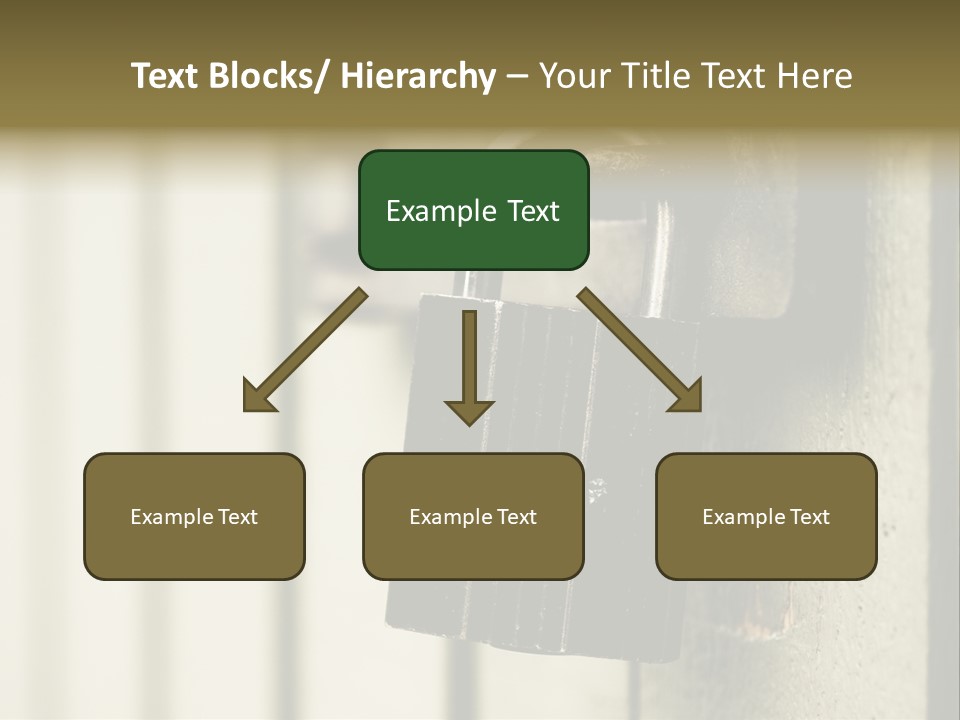 Text Blocks/ Hierarchy – Your Title Text Here

Example Text

Example Text

Example Text

Example Text